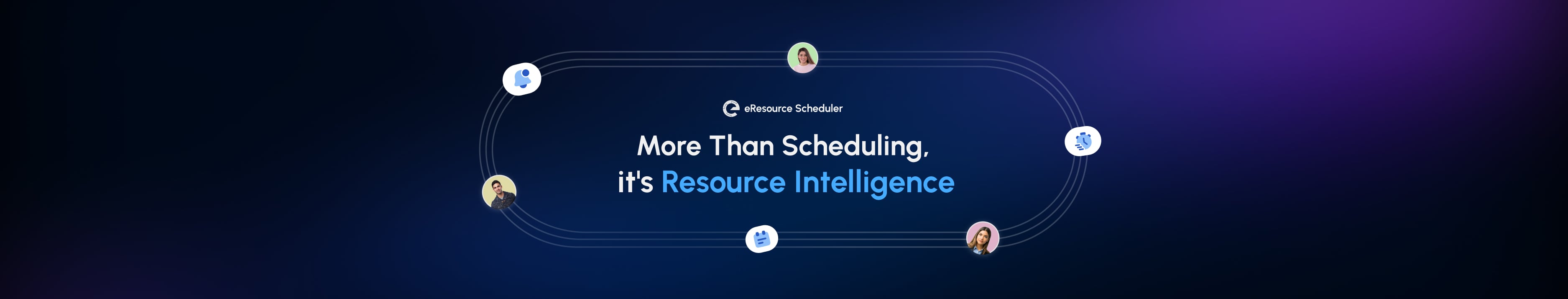 eResource Scheduler

More Than Scheduling,
it's Resource Intelligence